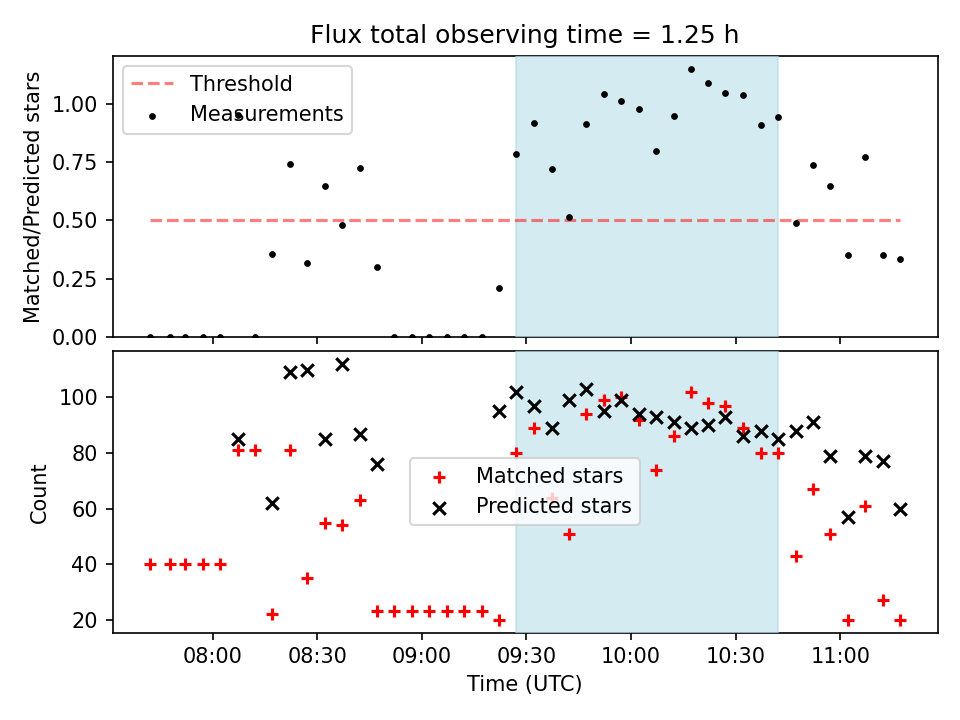 Flux total observing time = 1.25 h

Threshold
Measurements

Matched/Predicted stars

1.00
0.75
0.50
0.25
0.00

Matched stars
Predicted stars

Count

100
80
60
40
20

08:00
08:30
09:00
09:30
10:00
10:30
11:00

Time (UTC)